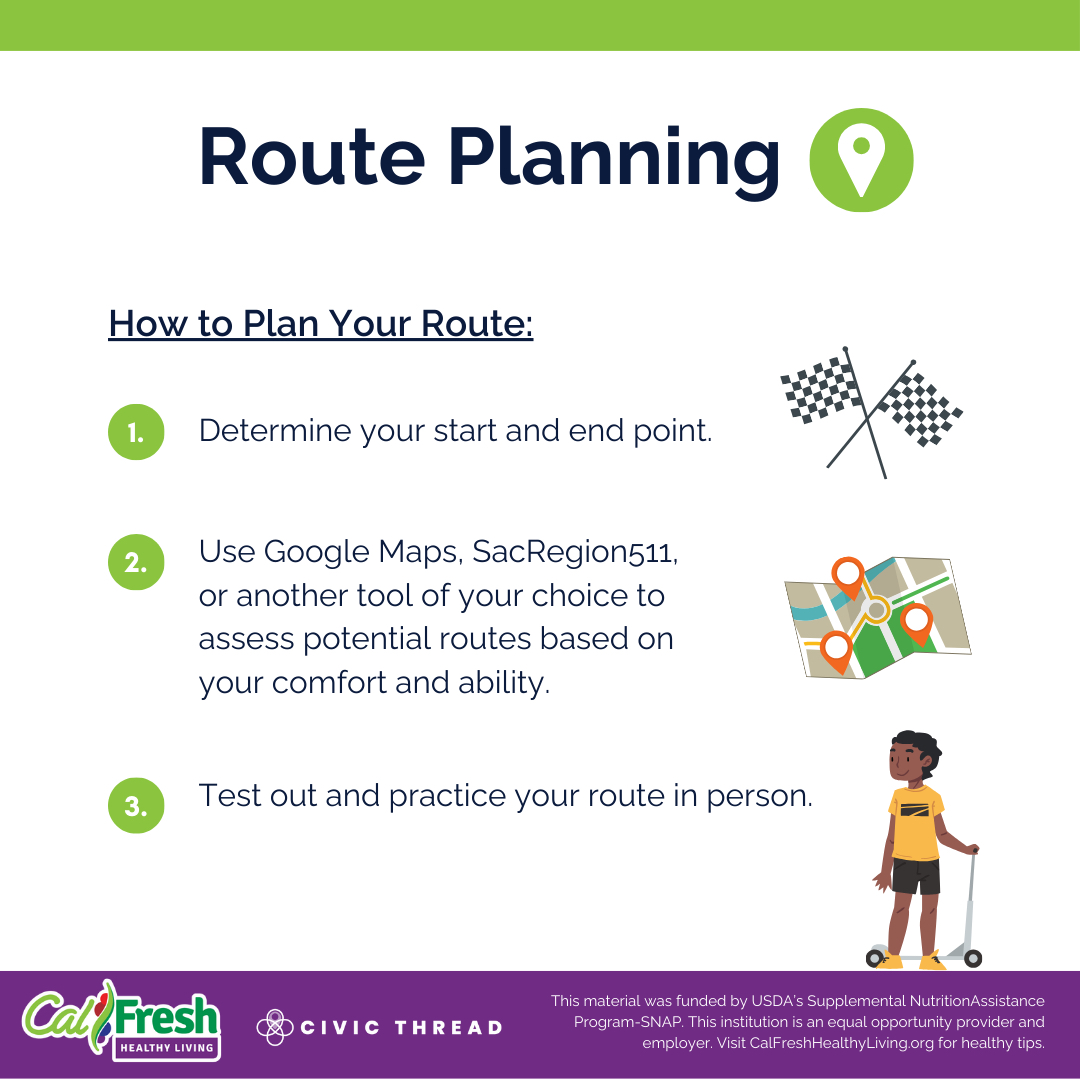 Route Planning

How to Plan Your Route:

1. Determine your start and end point.

2. Use Google Maps, SacRegion511, or another tool of your choice to assess potential routes based on your comfort and ability.

3. Test out and practice your route in person.

CalFresh HEALTHY LIVING

CIVIC THREAD

This material was funded by USDA's Supplemental NutritionAssistance Program-SNAP. This institution is an equal opportunity provider and employer. Visit CalFreshHealthyLiving.org for healthy tips.